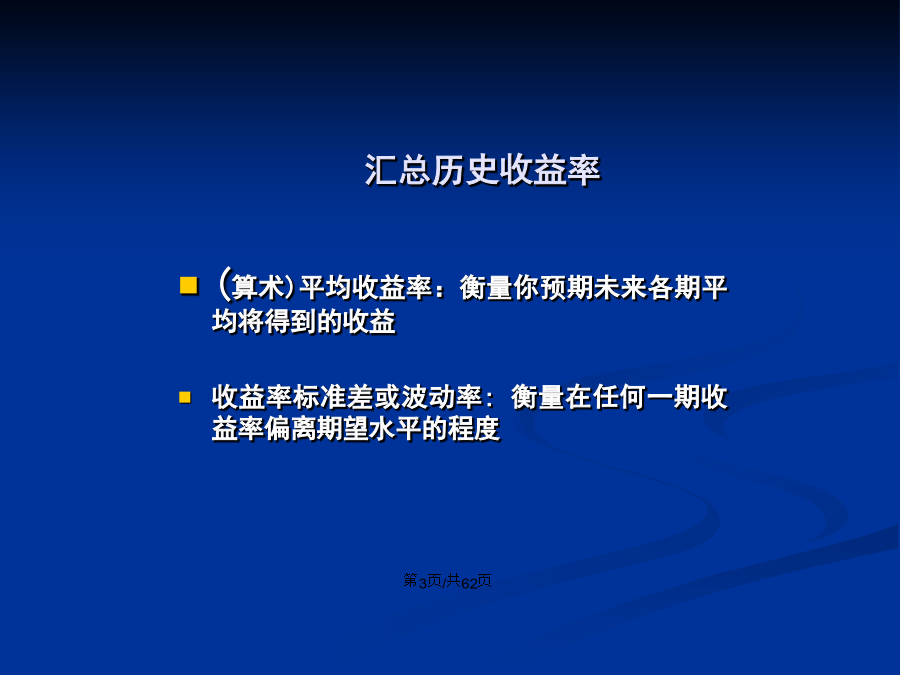 汇总历史收益率

(算术)平均收益率：衡量你预期未来各期平均将得到的收益

收益率标准差或波动率：衡量在任何一期收益率偏离期望水平的程度

第3页/共62页